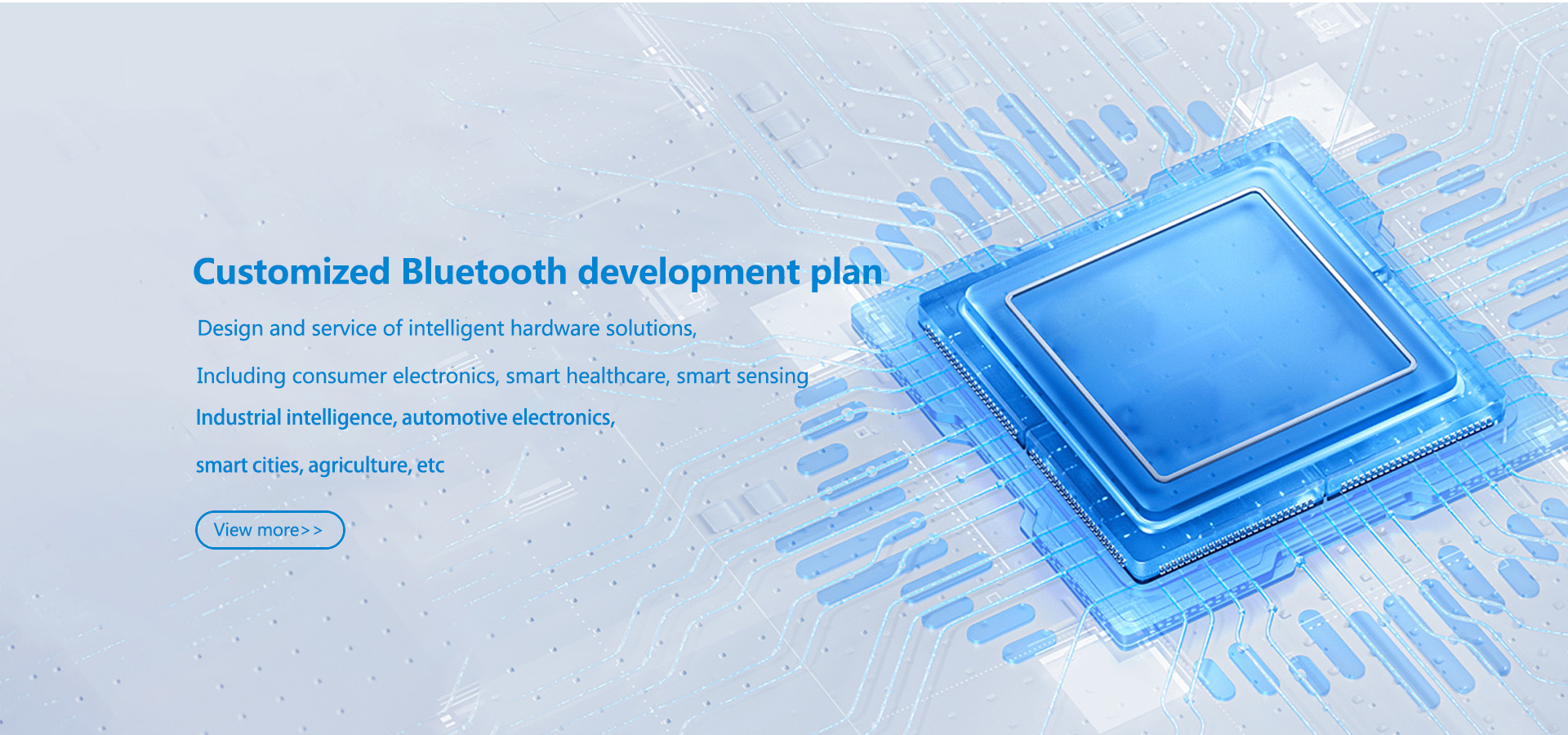 Customized Bluetooth development plan

Design and service of intelligent hardware solutions,

Including consumer electronics, smart healthcare, smart sensing

Industrial intelligence, automotive electronics,

smart cities, agriculture, etc

View more>>